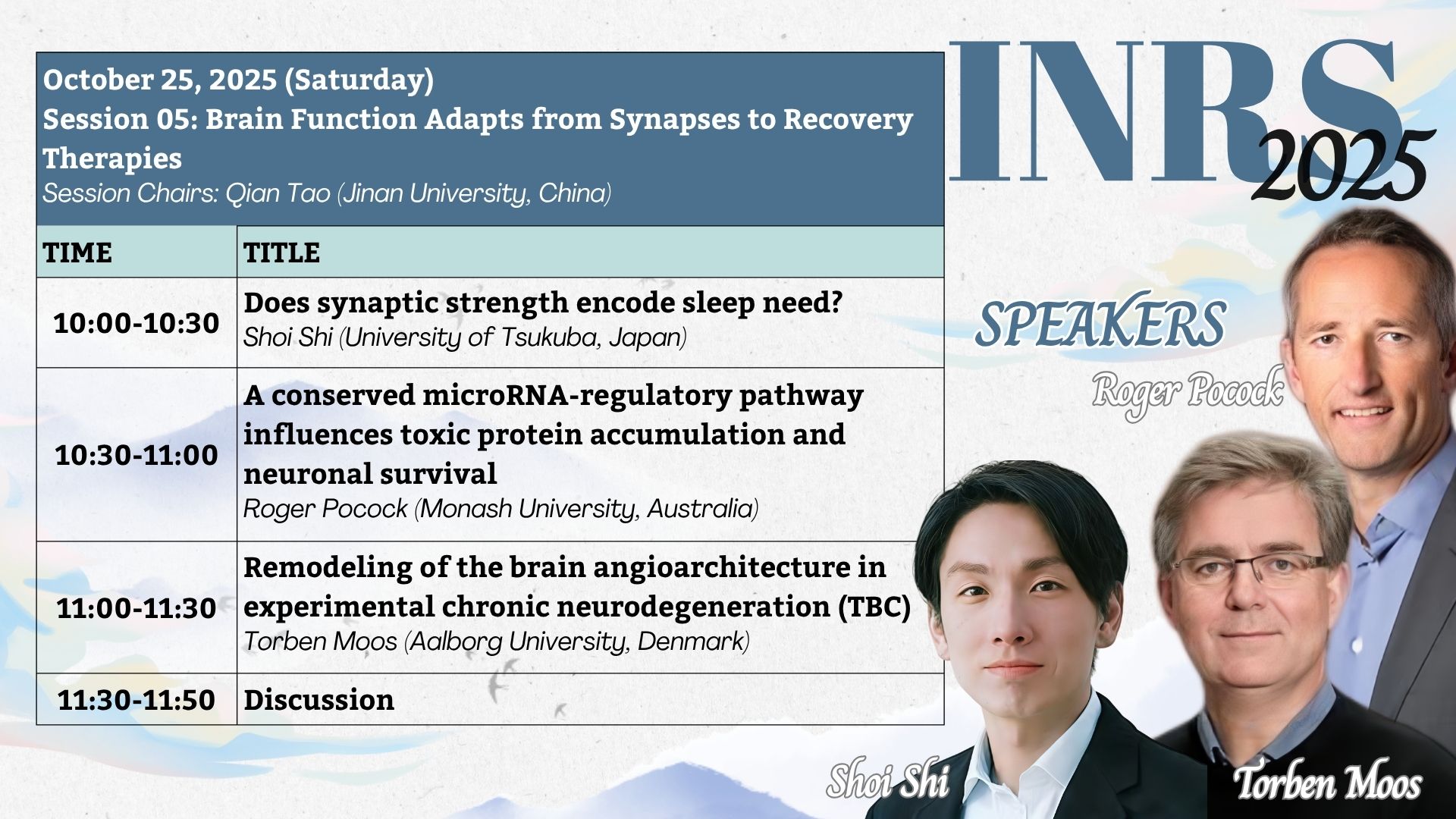 October 25, 2025 (Saturday)
Session 05: Brain Function Adapts from Synapses to Recovery Therapies
Session Chairs: Qian Tao (Jinan University, China)

| TIME | TITLE |
|---|---|
| 10:00-10:30 | Does synaptic strength encode sleep need? Shoi Shi (University of Tsukuba, Japan) |
| 10:30-11:00 | A conserved microRNA-regulatory pathway influences toxic protein accumulation and neuronal survival Roger Pocock (Monash University, Australia) |
| 11:00-11:30 | Remodeling of the brain angioarchitecture in experimental chronic neurodegeneration (TBC) Torben Moos (Aalborg University, Denmark) |
| 11:30-11:50 | Discussion |

INRS 2025

SPEAKERS

Roger Pocock

Shoi Shi

Torben Moos